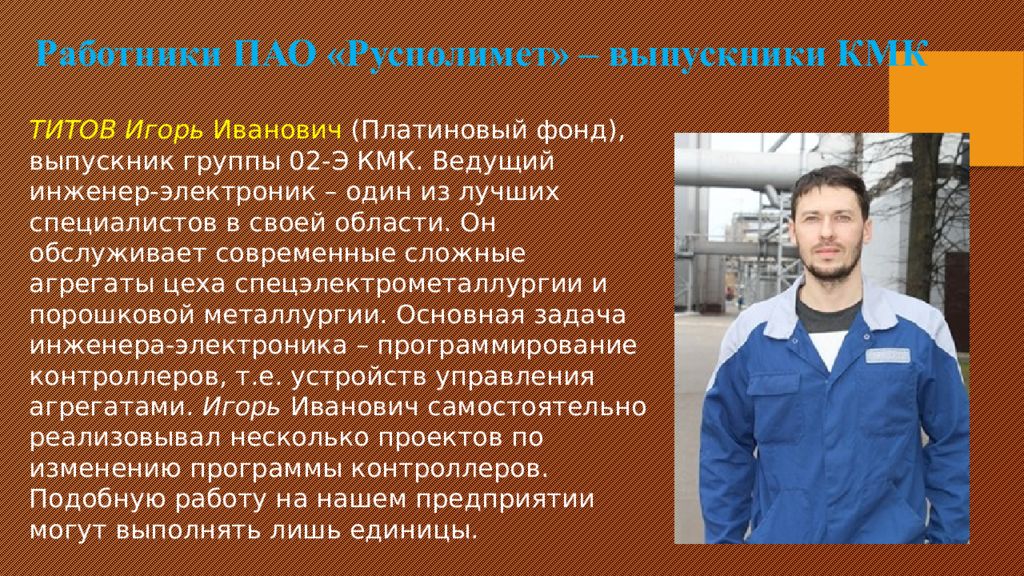 Работники ПАО «Русполимет» – выпускники КМК

ТИТОВ Игорь Иванович (Платиновый фонд), выпускник группы 02-Э КМК. Ведущий инженер-электроник – один из лучших специалистов в своей области. Он обслуживает современные сложные агрегаты цеха спецэлектрометаллургии и порошковой металлургии. Основная задача инженера-электроника – программирование контроллеров, т.е. устройств управления агрегатами. Игорь Иванович самостоятельно реализовывал несколько проектов по изменению программы контроллеров. Подобную работу на нашем предприятии могут выполнять лишь единицы.